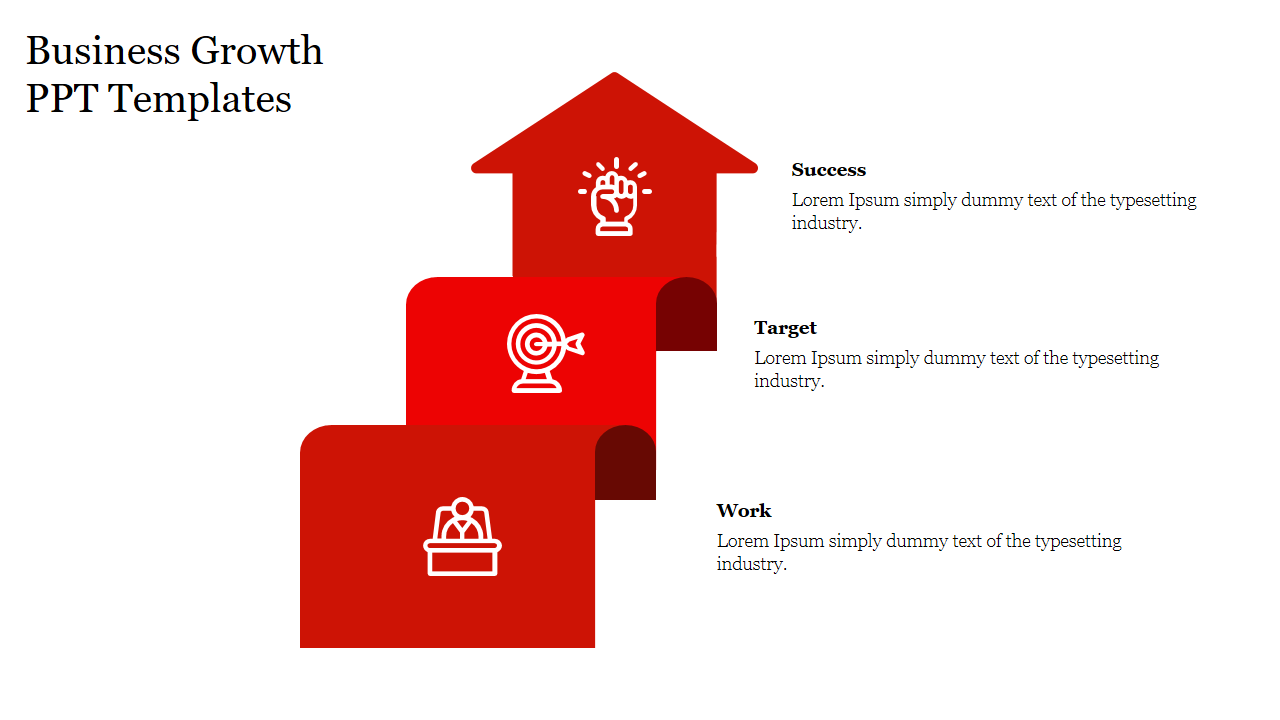 Business Growth PPT Templates

Success
Lorem Ipsum simply dummy text of the typesetting industry.

Target
Lorem Ipsum simply dummy text of the typesetting industry.

Work
Lorem Ipsum simply dummy text of the typesetting industry.